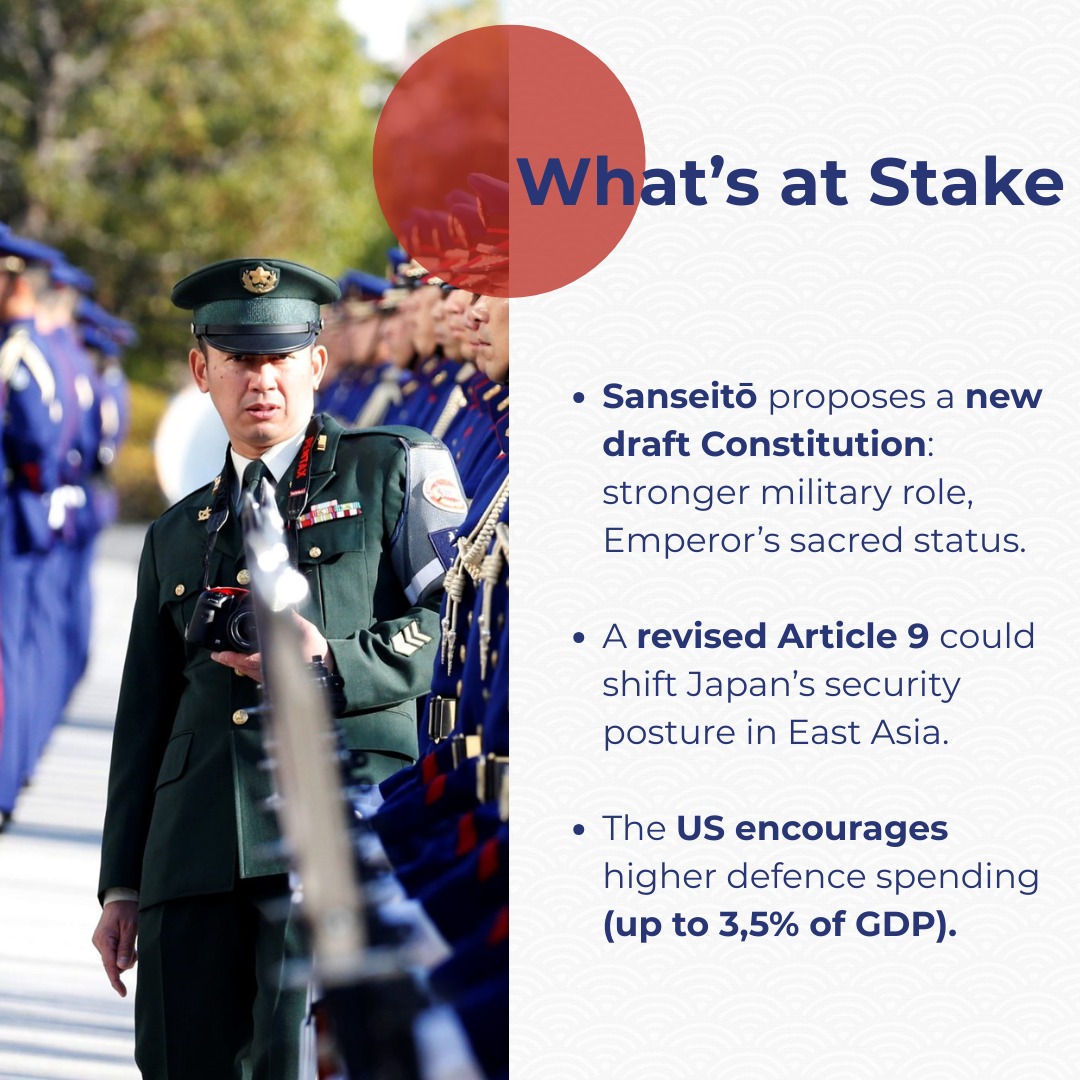 What's at Stake

• Sanseitō proposes a new draft Constitution: stronger military role, Emperor's sacred status.

• A revised Article 9 could shift Japan's security posture in East Asia.

• The US encourages higher defence spending (up to 3,5% of GDP).